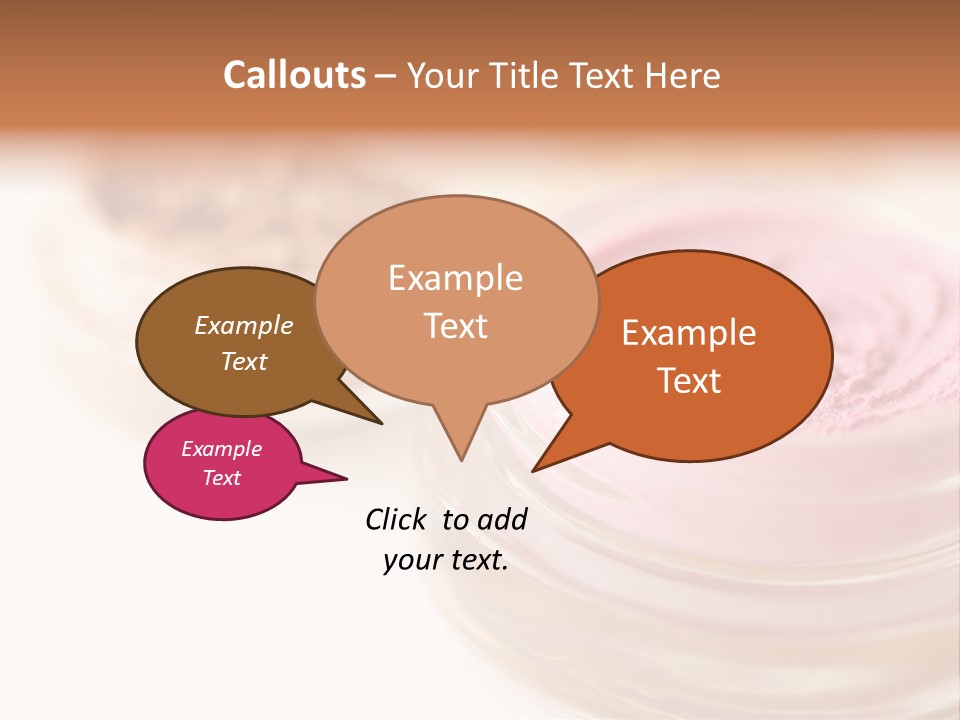 Callouts – Your Title Text Here

Example Text

Example Text

Example Text

Example Text

Click to add your text.